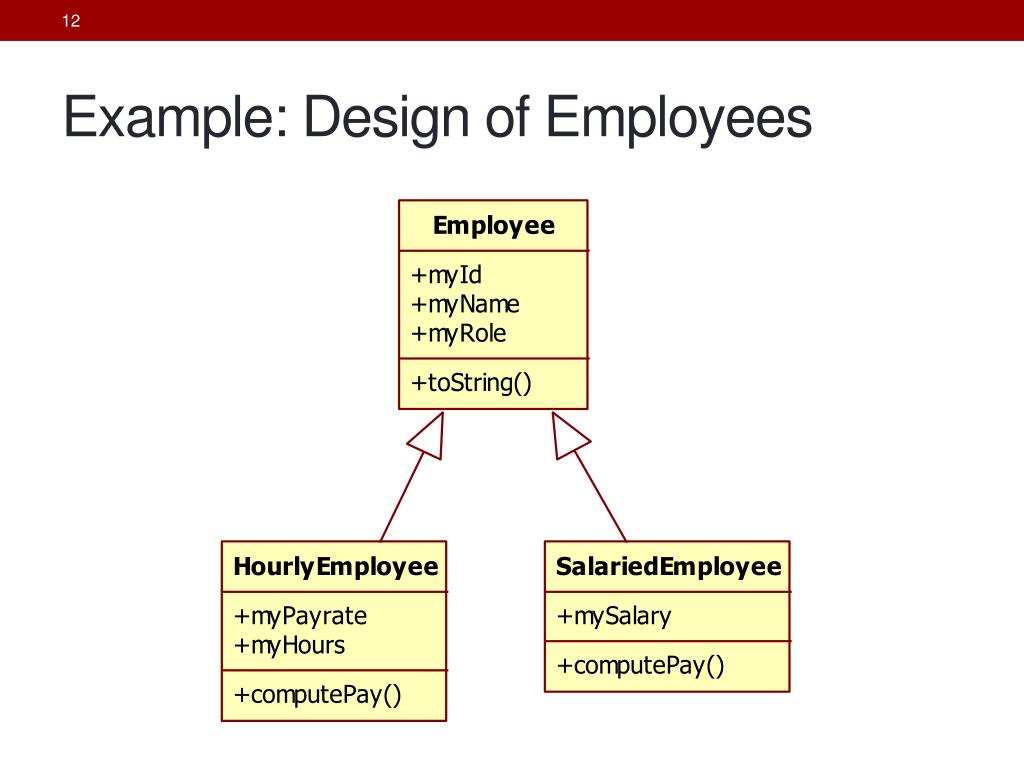 12

Example: Design of Employees

Employee

+myId
+myName
+myRole

+toString()

HourlyEmployee

+myPayrate
+myHours

+computePay()

SalariedEmployee

+mySalary

+computePay()